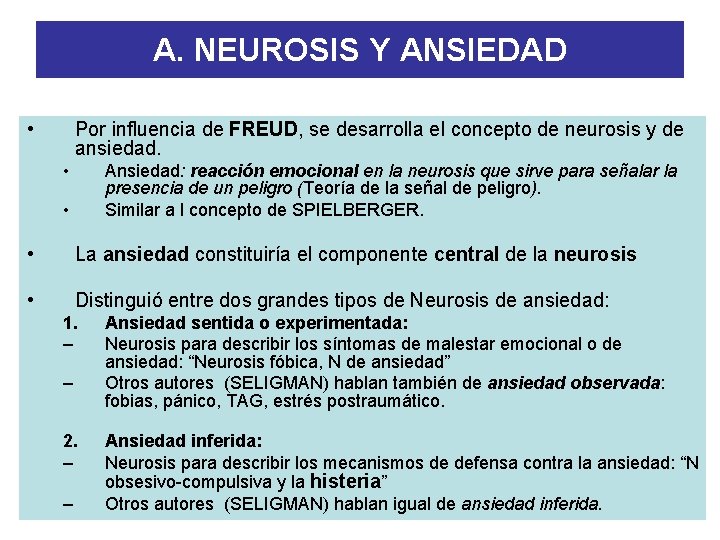 A. NEUROSIS Y ANSIEDAD

• Por influencia de FREUD, se desarrolla el concepto de neurosis y de ansiedad.
  • Ansiedad: reacción emocional en la neurosis que sirve para señalar la presencia de un peligro (Teoría de la señal de peligro).
  • Similar a l concepto de SPIELBERGER.

• La ansiedad constituiría el componente central de la neurosis

• Distinguió entre dos grandes tipos de Neurosis de ansiedad:
1. Ansiedad sentida o experimentada:
– Neurosis para describir los síntomas de malestar emocional o de ansiedad: “Neurosis fóbica, N de ansiedad”
– Otros autores (SELIGMAN) hablan también de ansiedad observada: fobias, pánico, TAG, estrés postraumático.

2. Ansiedad inferida:
– Neurosis para describir los mecanismos de defensa contra la ansiedad: “N obsesivo-compulsiva y la histeria”
– Otros autores (SELIGMAN) hablan igual de ansiedad inferida.